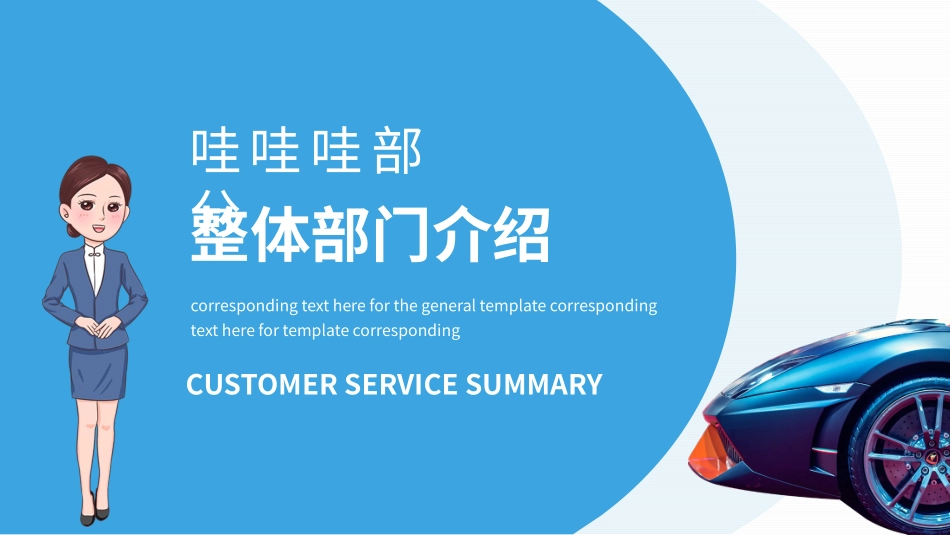 哇哇哇部

整体部门介绍

corresponding text here for the general template corresponding text here for template corresponding

CUSTOMER SERVICE SUMMARY